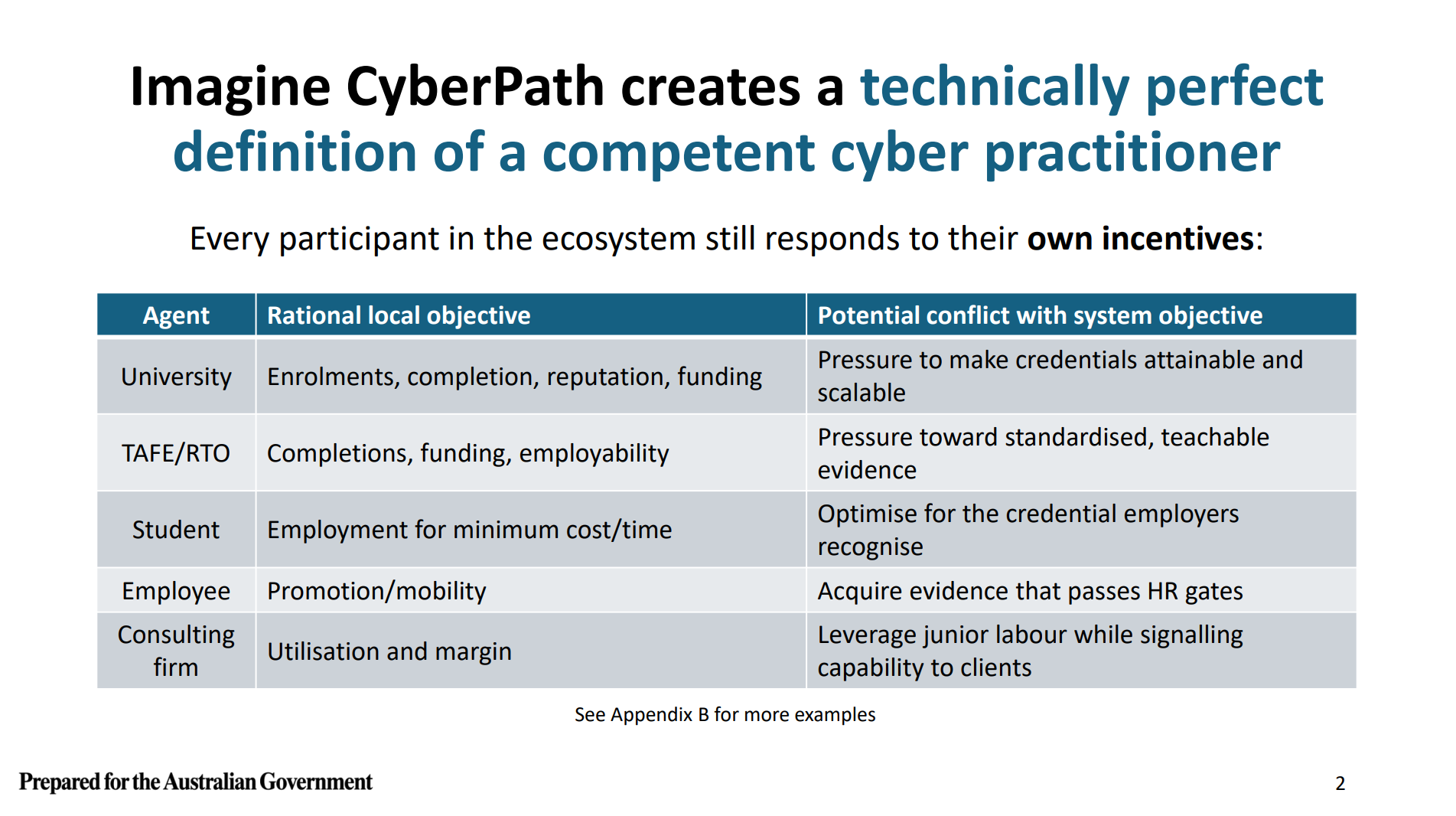 Imagine CyberPath creates a technically perfect definition of a competent cyber practitioner

Every participant in the ecosystem still responds to their own incentives:

| Agent | Rational local objective | Potential conflict with system objective |
|---|---|---|
| University | Enrolments, completion, reputation, funding | Pressure to make credentials attainable and scalable |
| TAFE/RTO | Completions, funding, employability | Pressure toward standardised, teachable evidence |
| Student | Employment for minimum cost/time | Optimise for the credential employers recognise |
| Employee | Promotion/mobility | Acquire evidence that passes HR gates |
| Consulting firm | Utilisation and margin | Leverage junior labour while signalling capability to clients |

See Appendix B for more examples

Prepared for the Australian Government

2